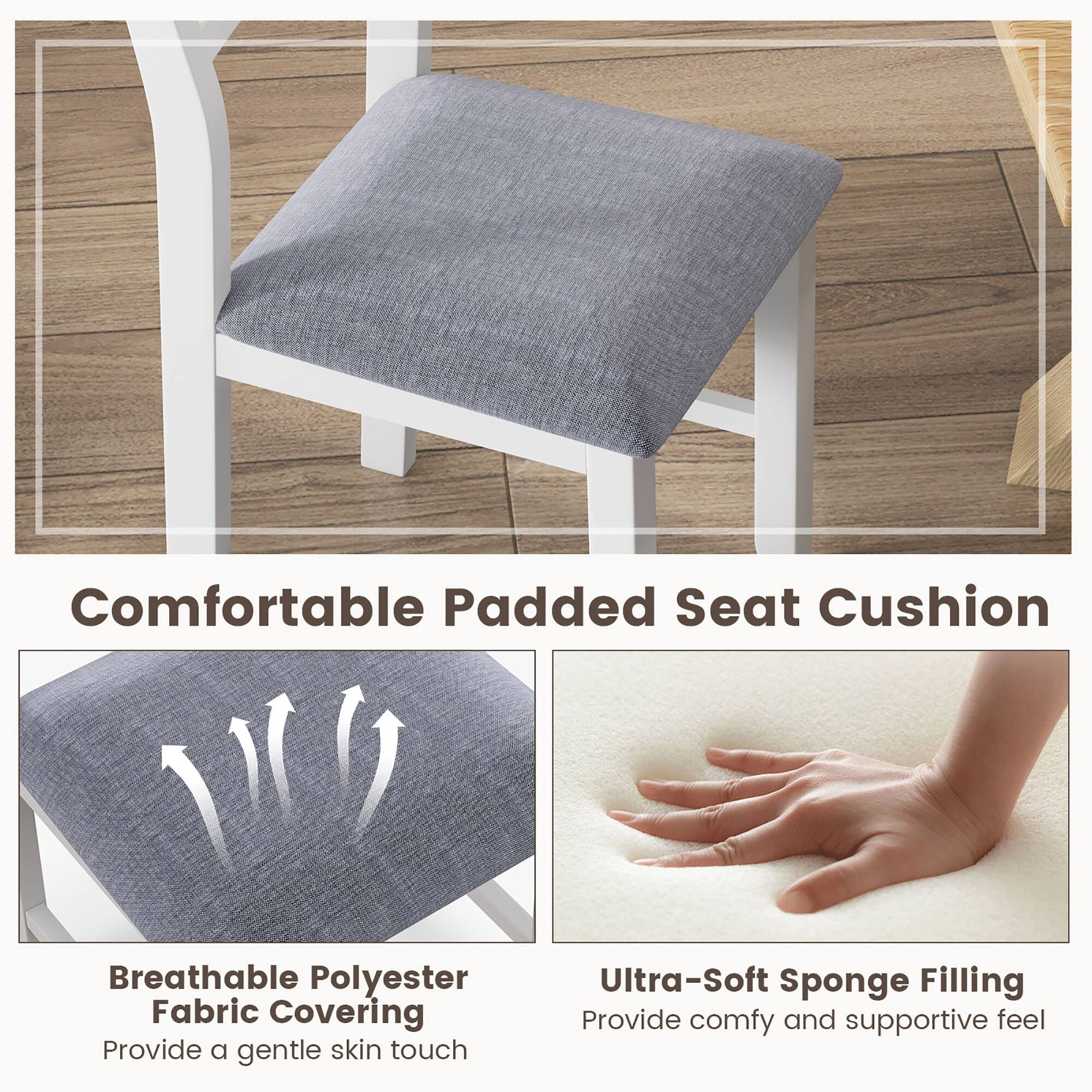 Comfortable Padded Seat Cushion

Breathable Polyester Fabric Covering
Provide a gentle skin touch

Ultra-Soft Sponge Filling
Provide comfy and supportive feel